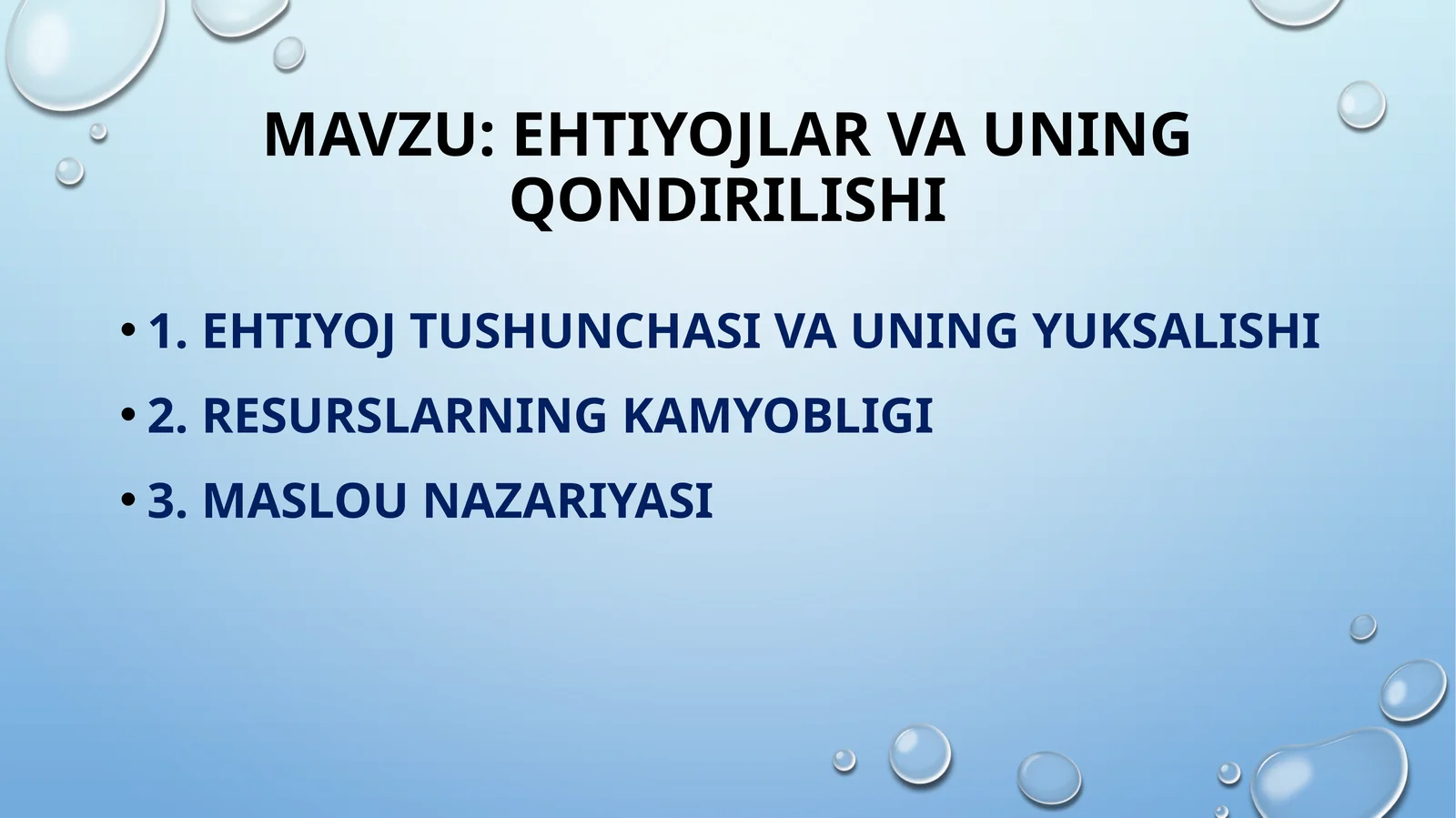 MAVZU: EHTIYOJLAR VA UNING QONDIRILISHI

• 1. EHTIYOJ TUSHUNCHASI VA UNING YUKSALISHI
• 2. RESURSLARNING KAMYOBLIGI
• 3. MASLOU NAZARIYASI